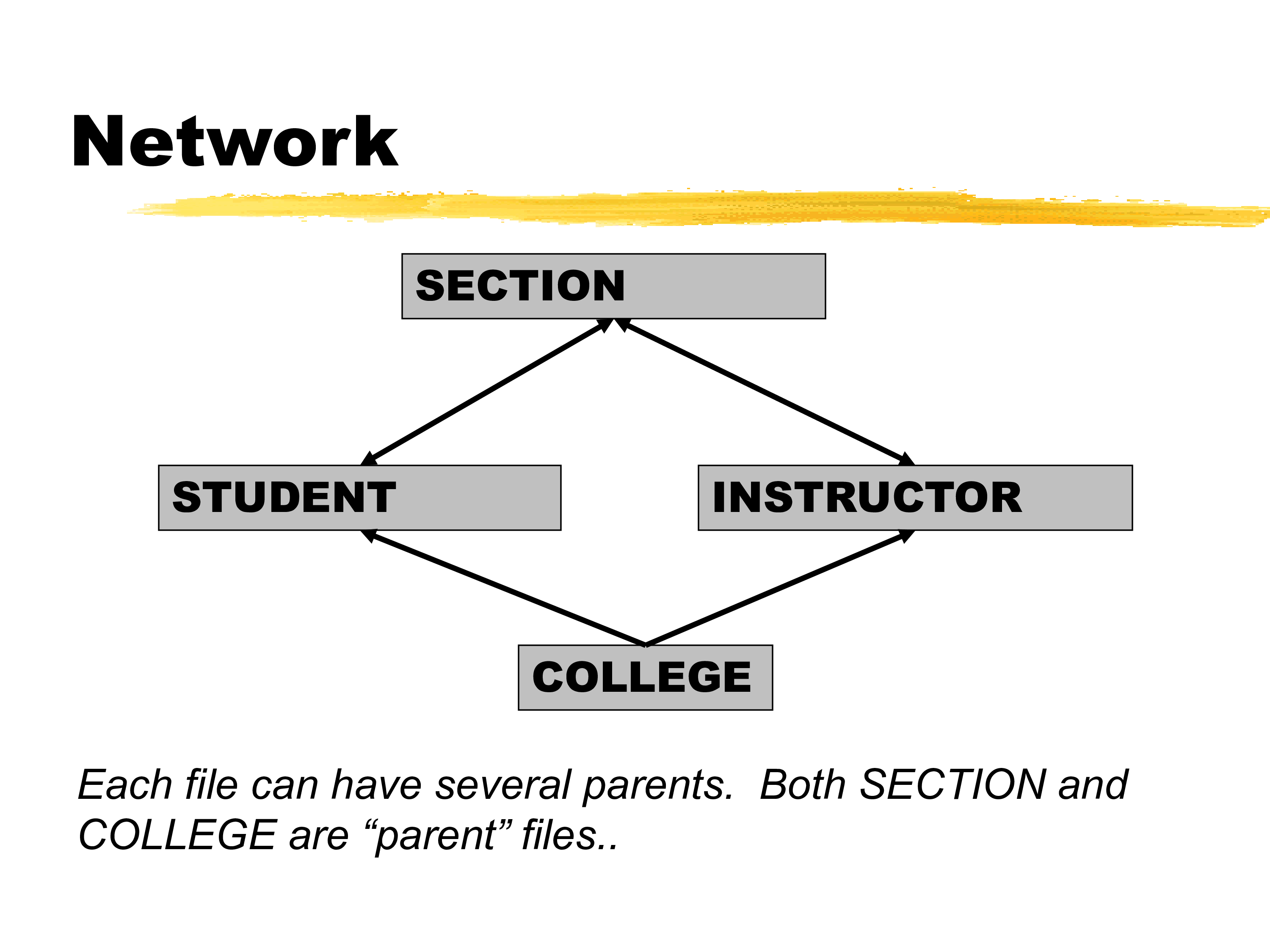 Network

SECTION

STUDENT

INSTRUCTOR

COLLEGE

Each file can have several parents. Both SECTION and COLLEGE are “parent” files..